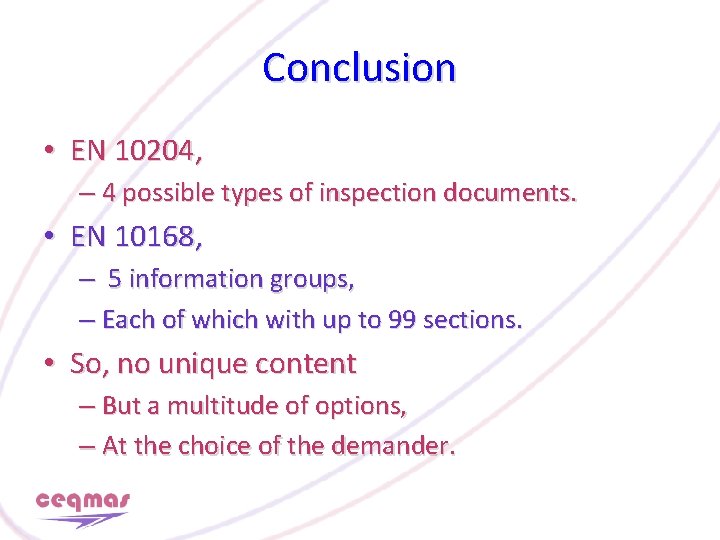 Conclusion

• EN 10204,
– 4 possible types of inspection documents.

• EN 10168,
– 5 information groups,
– Each of which with up to 99 sections.

• So, no unique content
– But a multitude of options,
– At the choice of the demander.

ceqmas